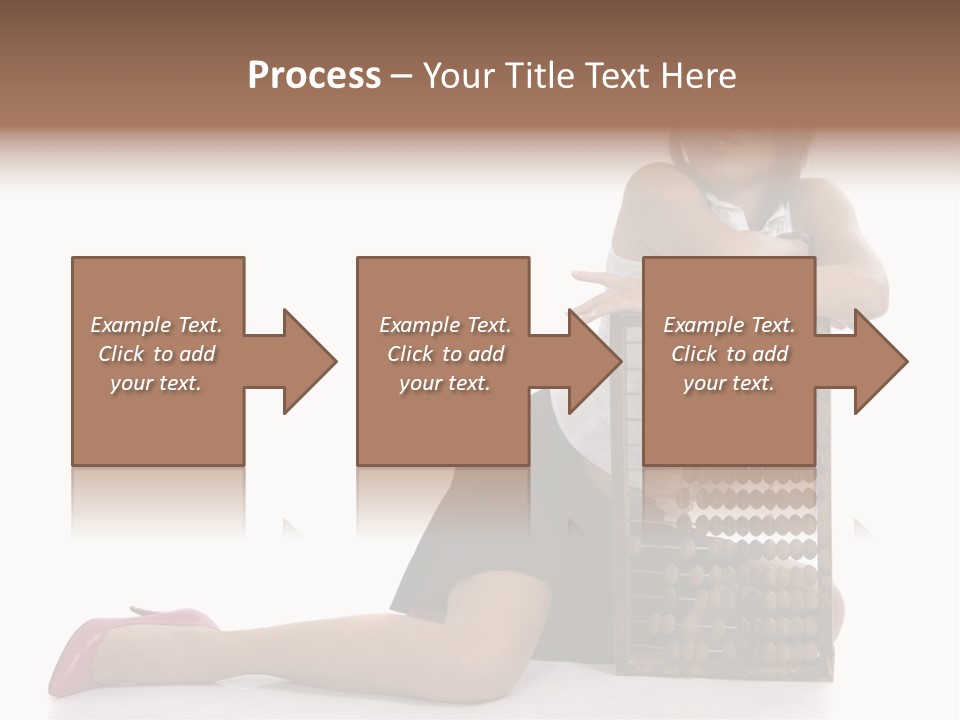 Process – Your Title Text Here

Example Text. Click to add your text.

Example Text. Click to add your text.

Example Text. Click to add your text.